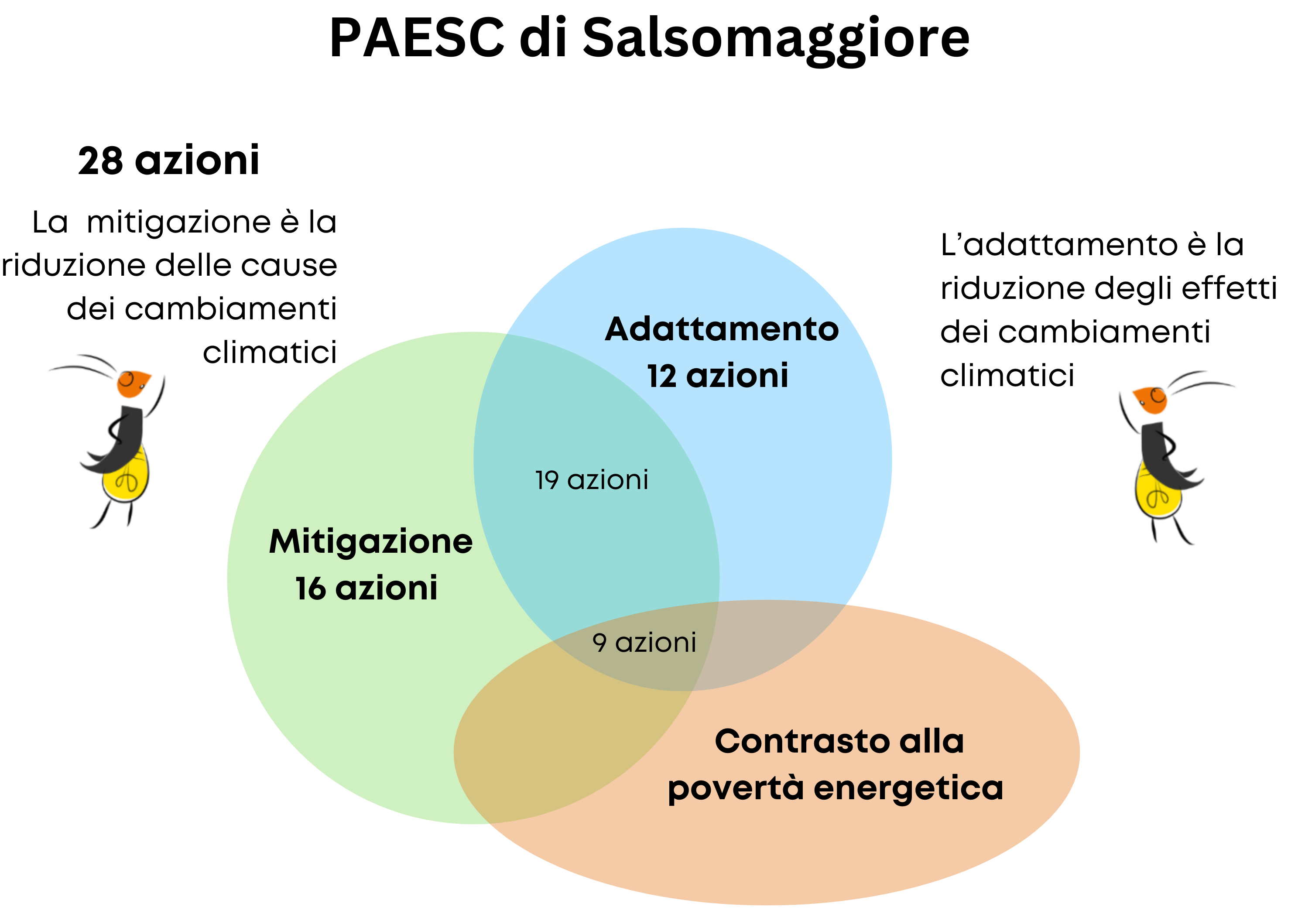 PAESC di Salsomaggiore

28 azioni

La mitigazione è la riduzione delle cause dei cambiamenti climatici

L'adattamento è la riduzione degli effetti dei cambiamenti climatici

Adattamento
12 azioni

19 azioni

Mitigazione
16 azioni

9 azioni

Contrasto alla povertà energetica